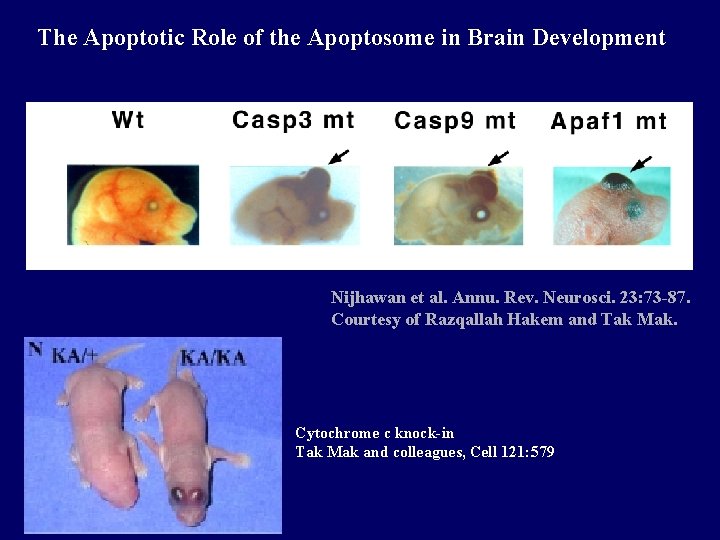 The Apoptotic Role of the Apoptosome in Brain Development

Wt

Casp3 mt

Casp9 mt

Apaf1 mt

Nijhawan et al. Annu. Rev. Neurosci. 23:73-87.
Courtesy of Razqallah Hakem and Tak Mak.

N

KA/+

KA/KA

Cytochrome c knock-in
Tak Mak and colleagues, Cell 121:579